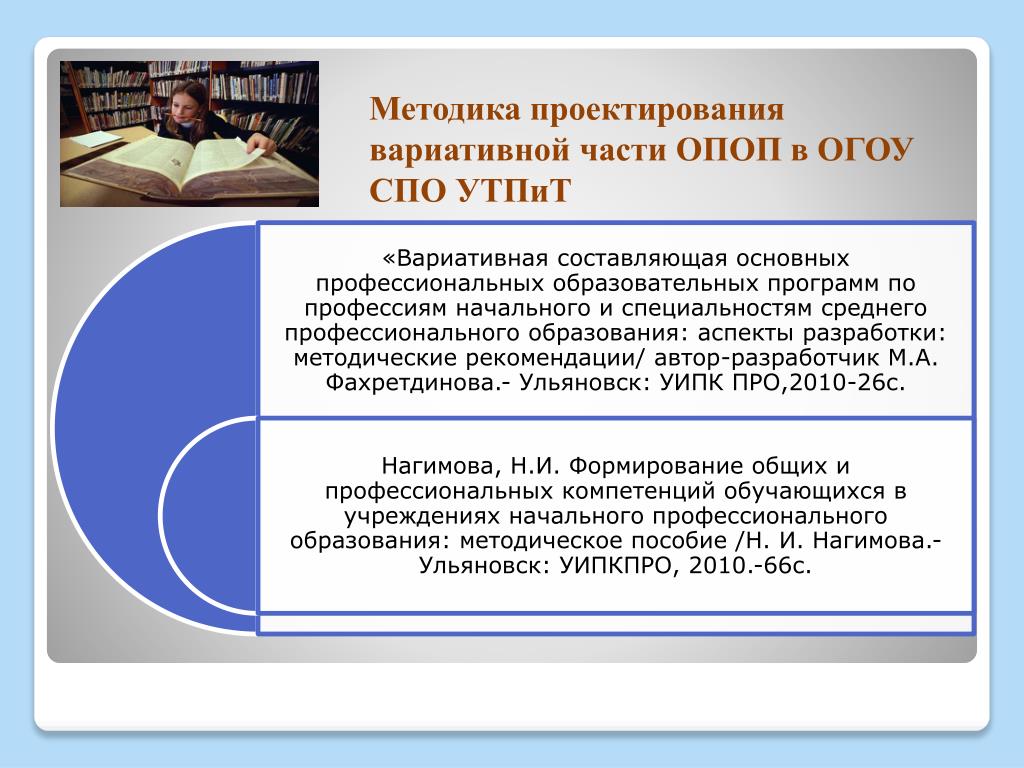 Методика проектирования вариативной части ОПОП в ОГОУ СПО УТПиТ

«Вариативная составляющая основных профессиональных образовательных программ по профессиям начального и специальностям среднего профессионального образования: аспекты разработки: методические рекомендации/ автор-разработчик М.А. Фахретдинова.- Ульяновск: УИПК ПРО,2010-26с.

Нагимова, Н.И. Формирование общих и профессиональных компетенций обучающихся в учреждениях начального профессионального образования: методическое пособие /Н. И. Нагимова.- Ульяновск: УИПКПРО, 2010.-66с.